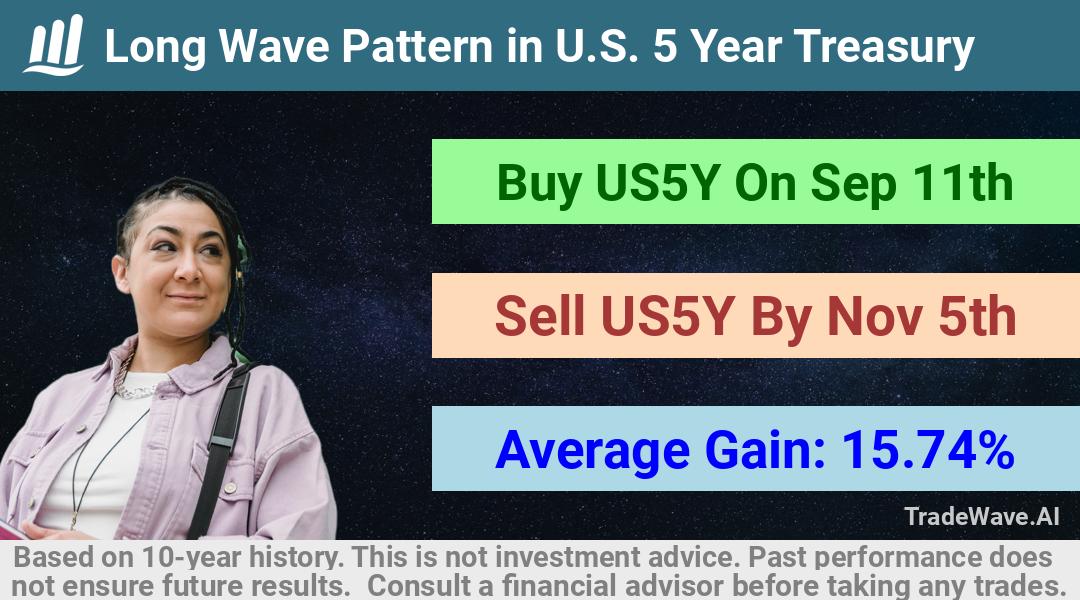 Long Wave Pattern in U.S. 5 Year Treasury

Buy US5Y On Sep 11th

Sell US5Y By Nov 5th

Average Gain: 15.74%

TradeWave.AI

Based on 10-year history. This is not investment advice. Past performance does not ensure future results. Consult a financial advisor before taking any trades.